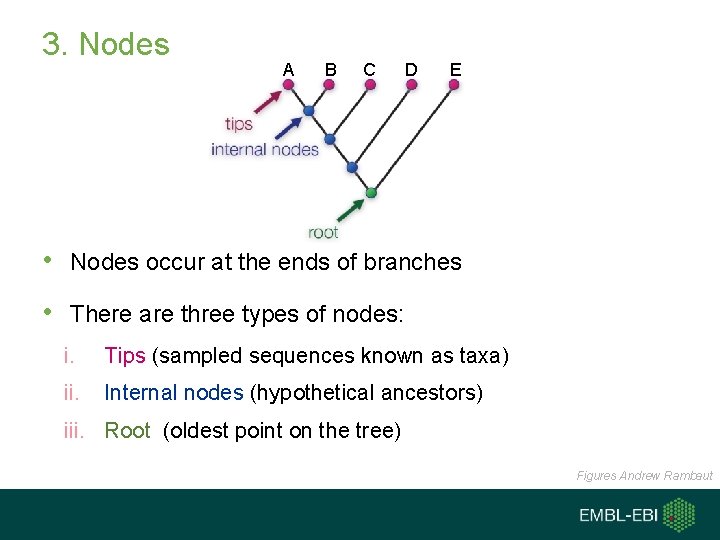 3. Nodes

A B C D E

tips

internal nodes

root

• Nodes occur at the ends of branches

• There are three types of nodes:

i. Tips (sampled sequences known as taxa)

ii. Internal nodes (hypothetical ancestors)

iii. Root (oldest point on the tree)

Figures Andrew Rambaut

EMBL-EBI